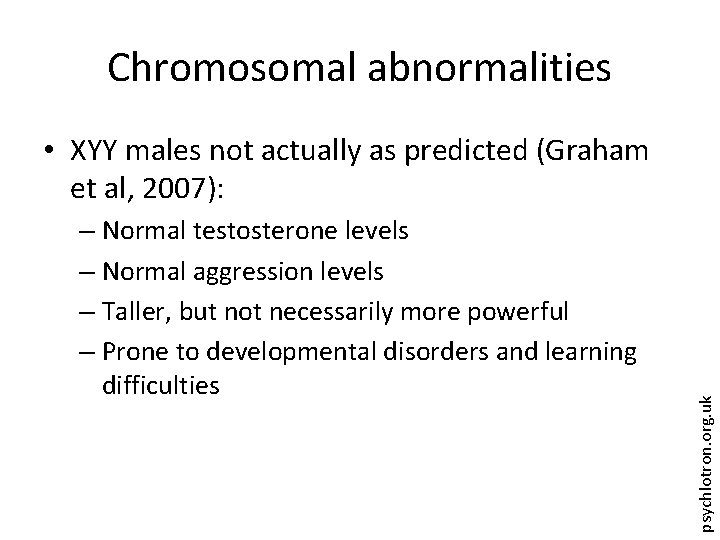 Chromosomal abnormalities

• XYY males not actually as predicted (Graham et al, 2007):
– Normal testosterone levels
– Normal aggression levels
– Taller, but not necessarily more powerful
– Prone to developmental disorders and learning difficulties

psychlotron.org.uk